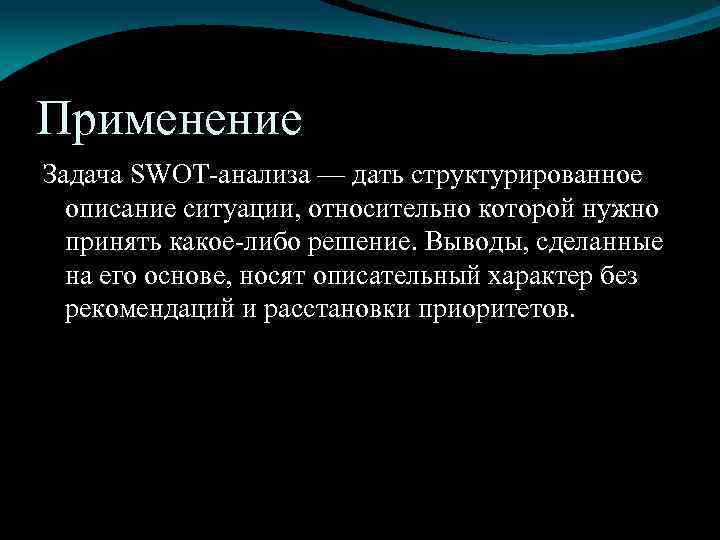 Применение

Задача SWOT-анализа — дать структурированное описание ситуации, относительно которой нужно принять какое-либо решение. Выводы, сделанные на его основе, носят описательный характер без рекомендаций и расстановки приоритетов.